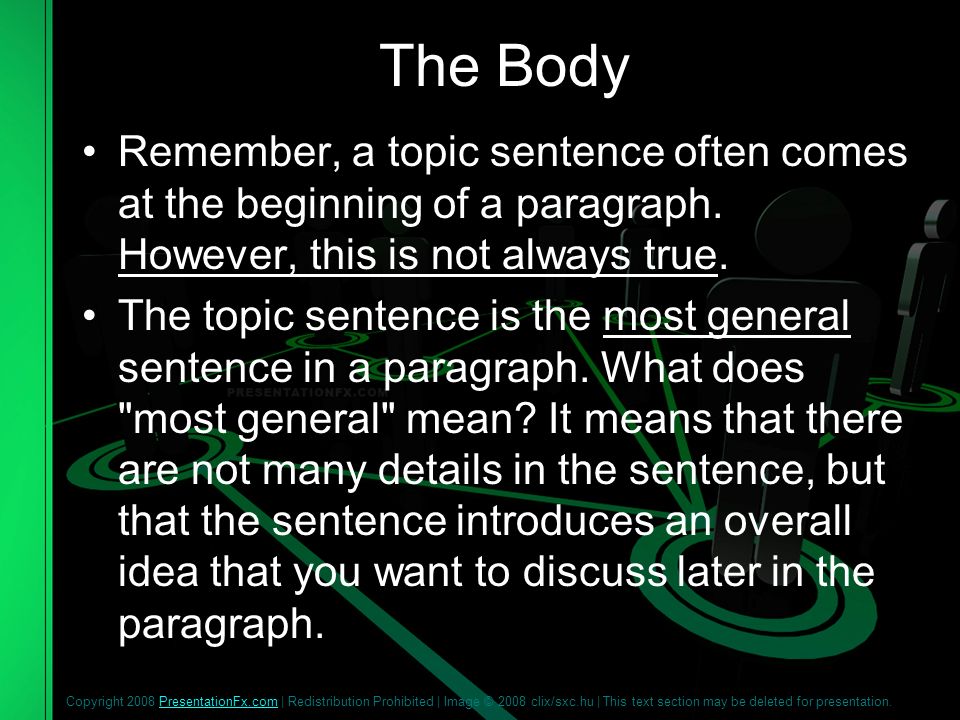 The Body

• Remember, a topic sentence often comes at the beginning of a paragraph. However, this is not always true.

• The topic sentence is the most general sentence in a paragraph. What does "most general" mean? It means that there are not many details in the sentence, but that the sentence introduces an overall idea that you want to discuss later in the paragraph.

PRESENTATIONFX.COM

Copyright 2008 PresentationFx.com | Redistribution Prohibited | Image © 2008 clix/sxc.hu | This text section may be deleted for presentation.